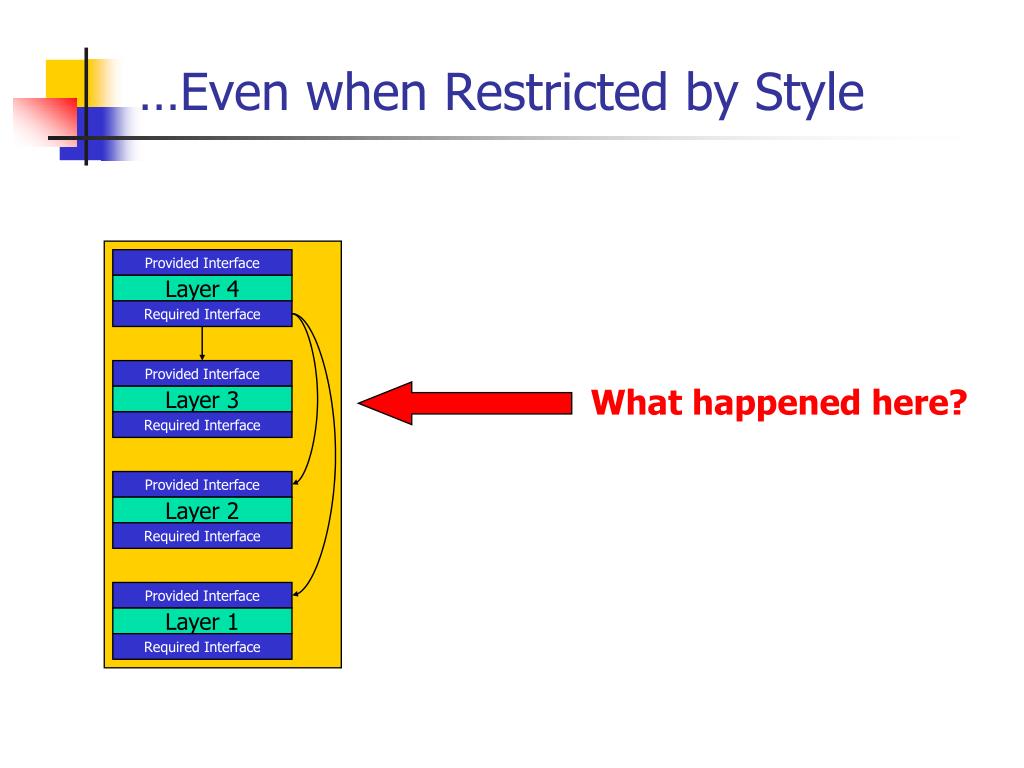 …Even when Restricted by Style

Provided Interface
Layer 4
Required Interface

Provided Interface
Layer 3
Required Interface

Provided Interface
Layer 2
Required Interface

Provided Interface
Layer 1
Required Interface

What happened here?